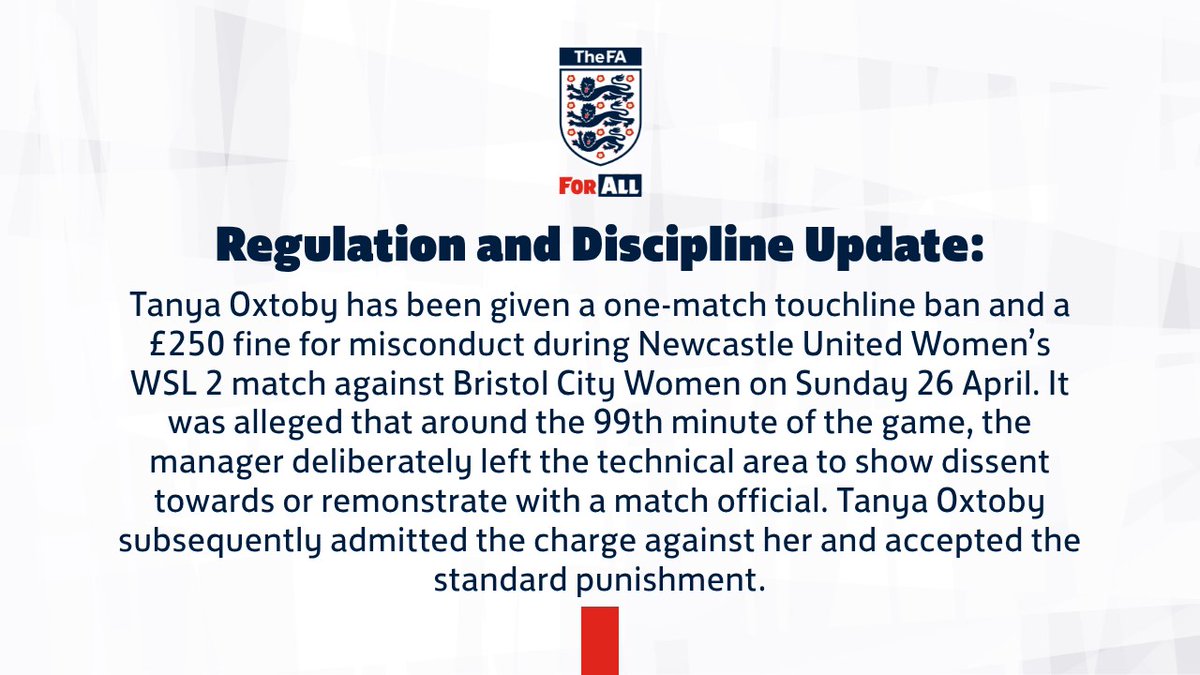 TheFA

FOR ALL

Regulation and Discipline Update:

Tanya Oxtoby has been given a one-match touchline ban and a £250 fine for misconduct during Newcastle United Women's WSL 2 match against Bristol City Women on Sunday 26 April. It was alleged that around the 99th minute of the game, the manager deliberately left the technical area to show dissent towards or remonstrate with a match official. Tanya Oxtoby subsequently admitted the charge against her and accepted the standard punishment.